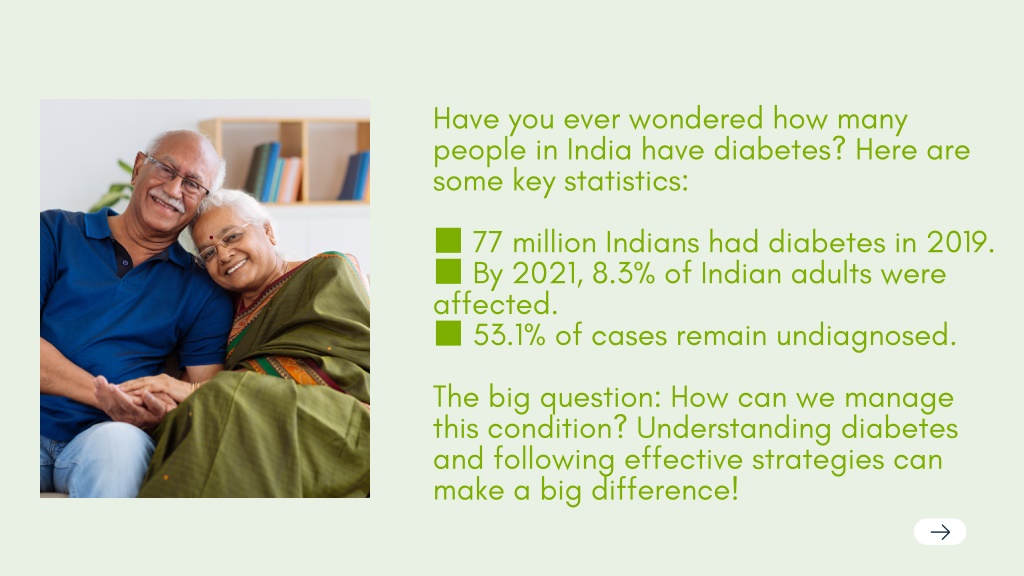 Have you ever wondered how many people in India have diabetes? Here are some key statistics:

■ 77 million Indians had diabetes in 2019.
■ By 2021, 8.3% of Indian adults were affected.
■ 53.1% of cases remain undiagnosed.

The big question: How can we manage this condition? Understanding diabetes and following effective strategies can make a big difference!

→